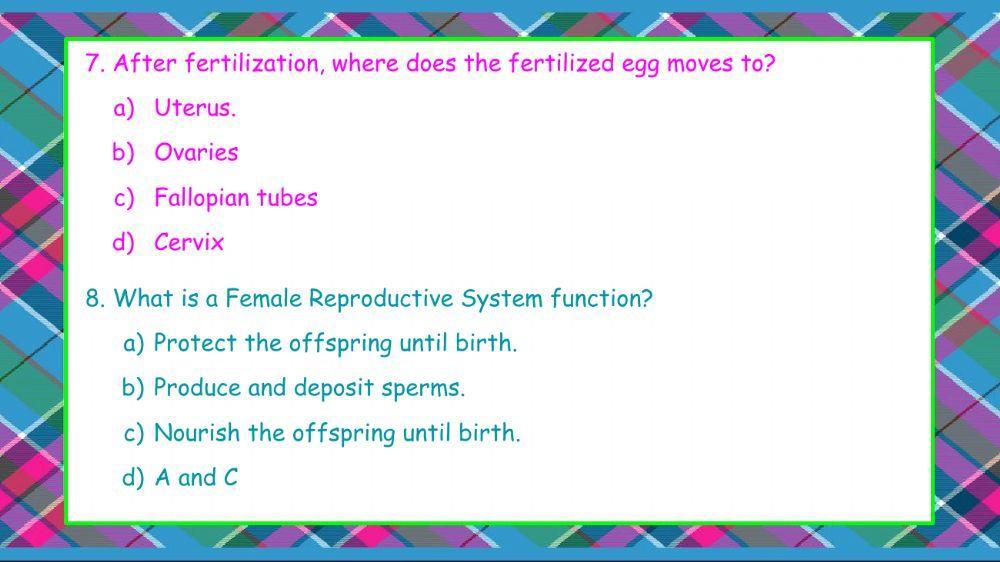 7. After fertilization, where does the fertilized egg moves to?

a) Uterus.

b) Ovaries

c) Fallopian tubes

d) Cervix

8. What is a Female Reproductive System function?

a) Protect the offspring until birth.

b) Produce and deposit sperms.

c) Nourish the offspring until birth.

d) A and C